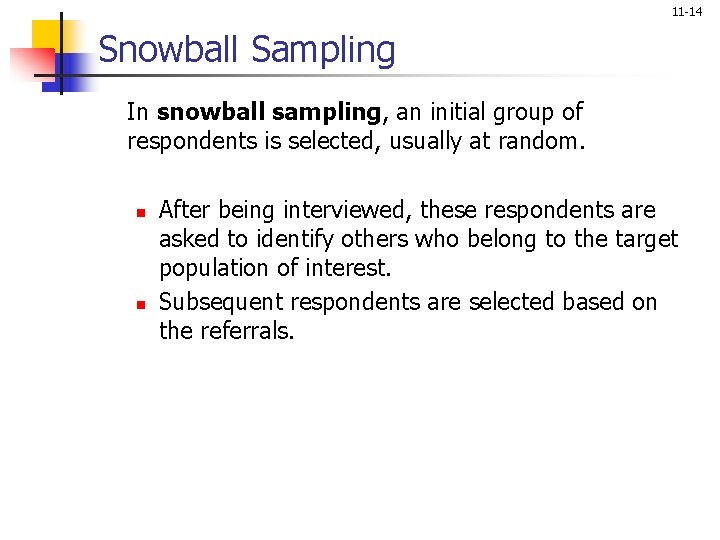 11-14

Snowball Sampling

In **snowball sampling**, an initial group of respondents is selected, usually at random.

- After being interviewed, these respondents are asked to identify others who belong to the target population of interest.
- Subsequent respondents are selected based on the referrals.